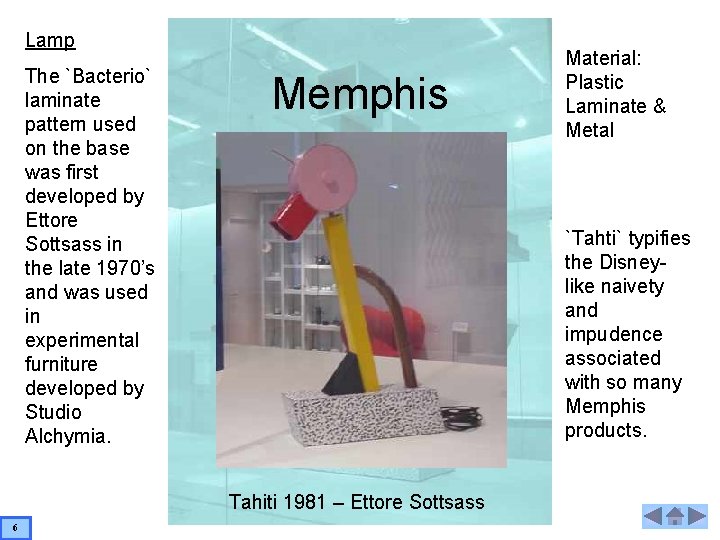 Lamp

The `Bacterio` laminate pattern used on the base was first developed by Ettore Sottsass in the late 1970's and was used in experimental furniture developed by Studio Alchymia.

Memphis

Tahiti 1981 – Ettore Sottsass

Material: Plastic Laminate & Metal

`Tahti` typifies the Disney-like naivety and impudence associated with so many Memphis products.

6